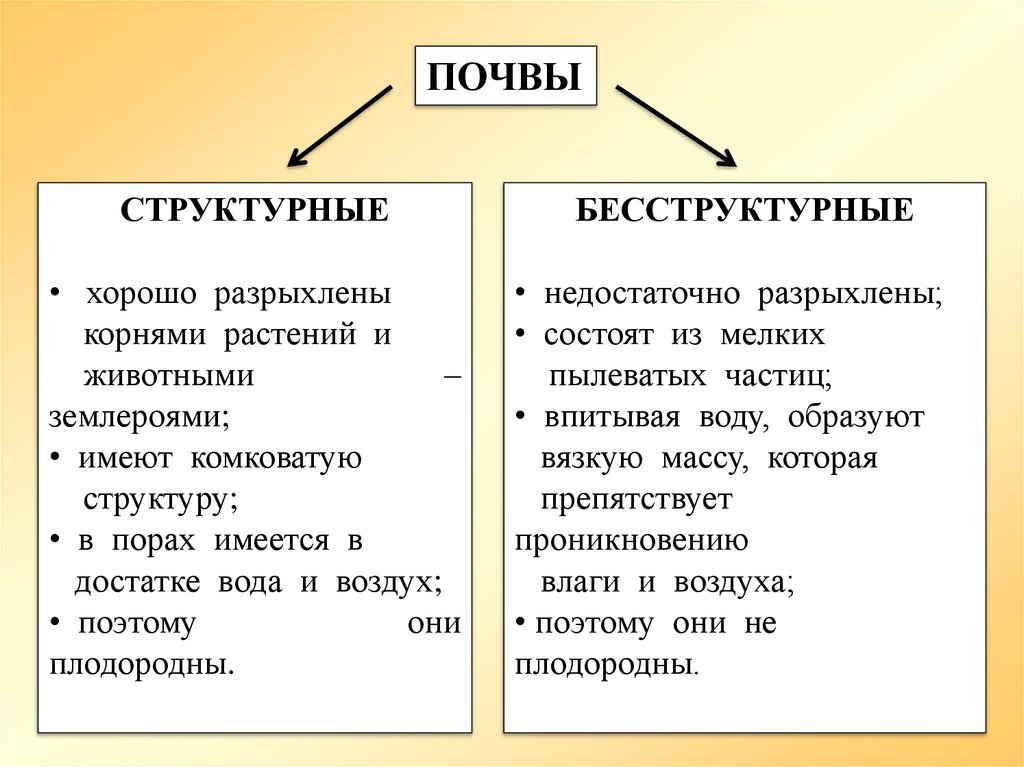 ПОЧВЫ

СТРУКТУРНЫЕ

• хорошо разрыхлены корнями растений и животными – землероями;
• имеют комковатую структуру;
• в порах имеется в достатке вода и воздух;
• поэтому они плодородны.

БЕССТРУКТУРНЫЕ

• недостаточно разрыхлены;
• состоят из мелких пылеватых частиц;
• впитывая воду, образуют вязкую массу, которая препятствует проникновению влаги и воздуха;
• поэтому они не плодородны.